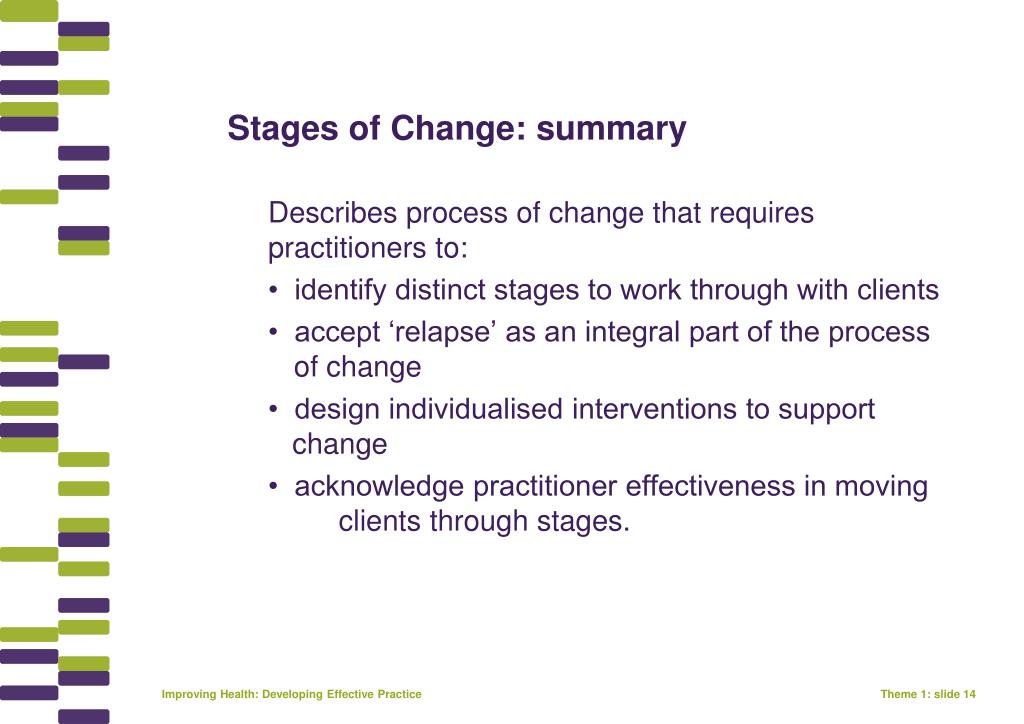 Stages of Change: summary

Describes process of change that requires practitioners to:

• identify distinct stages to work through with clients
• accept ‘relapse’ as an integral part of the process of change
• design individualised interventions to support change
• acknowledge practitioner effectiveness in moving clients through stages.

Improving Health: Developing Effective Practice

Theme 1: slide 14